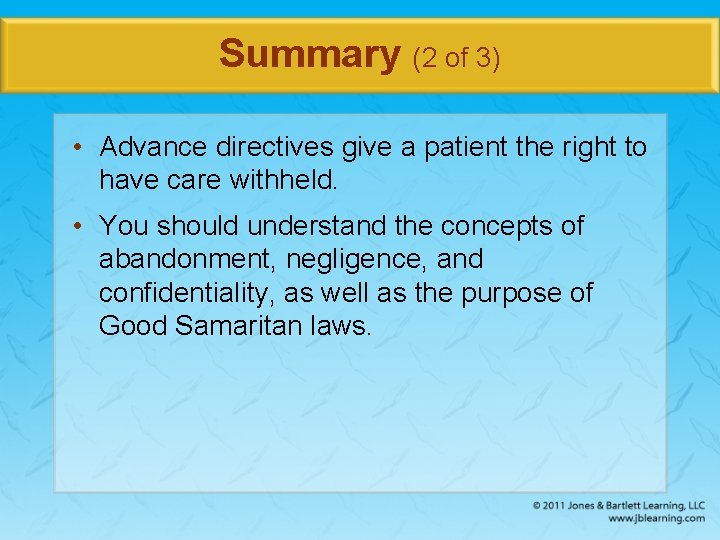 Summary (2 of 3)

• Advance directives give a patient the right to have care withheld.

• You should understand the concepts of abandonment, negligence, and confidentiality, as well as the purpose of Good Samaritan laws.

© 2011 Jones & Bartlett Learning, LLC
www.jblearning.com